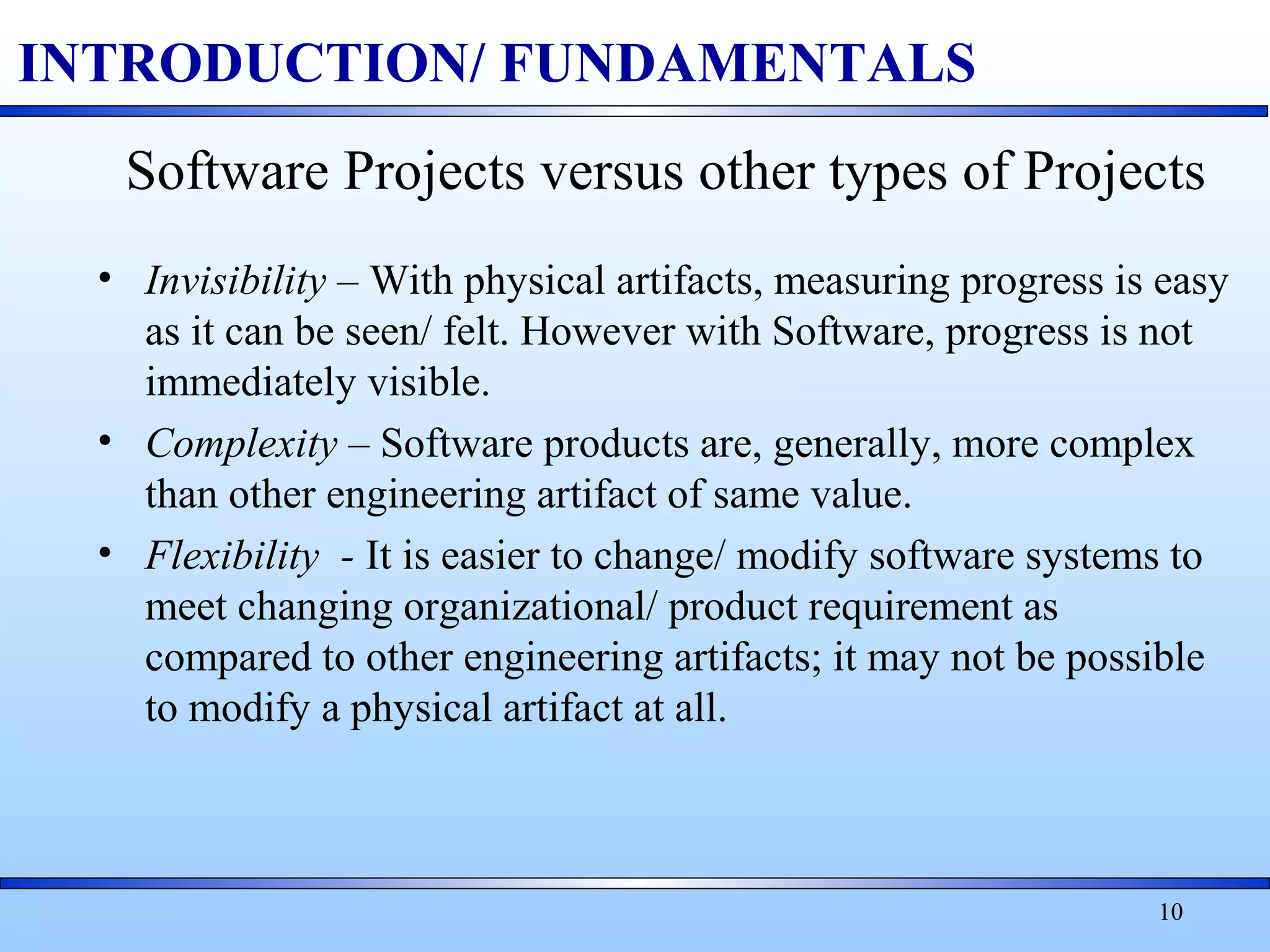 INTRODUCTION/ FUNDAMENTALS

Software Projects versus other types of Projects

• Invisibility – With physical artifacts, measuring progress is easy as it can be seen/ felt. However with Software, progress is not immediately visible.
• Complexity – Software products are, generally, more complex than other engineering artifact of same value.
• Flexibility - It is easier to change/ modify software systems to meet changing organizational/ product requirement as compared to other engineering artifacts; it may not be possible to modify a physical artifact at all.

10